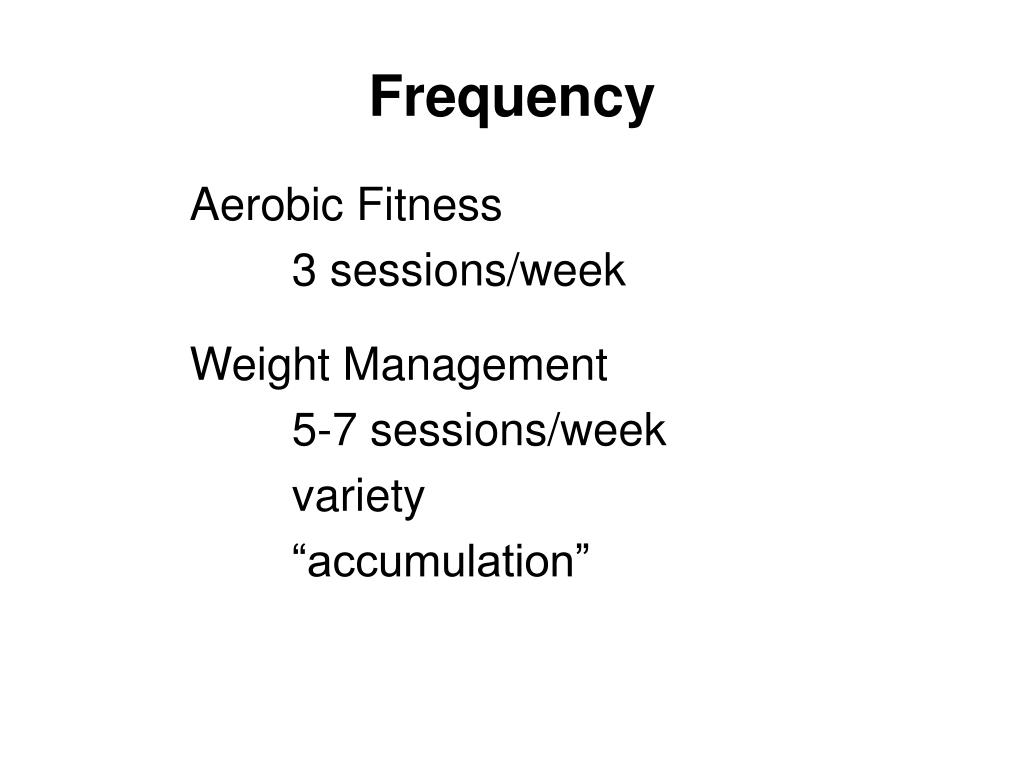 Frequency

Aerobic Fitness
3 sessions/week

Weight Management
5-7 sessions/week
variety
“accumulation”